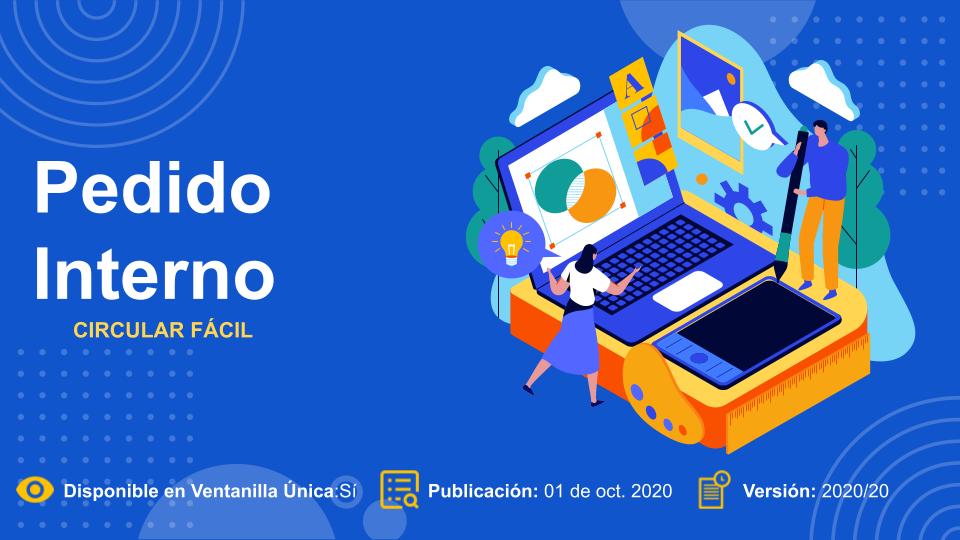 Pedido Interno

CIRCULAR FÁCIL

Disponible en Ventanilla Única:Sí

Publicación: 01 de oct. 2020

Versión: 2020/20